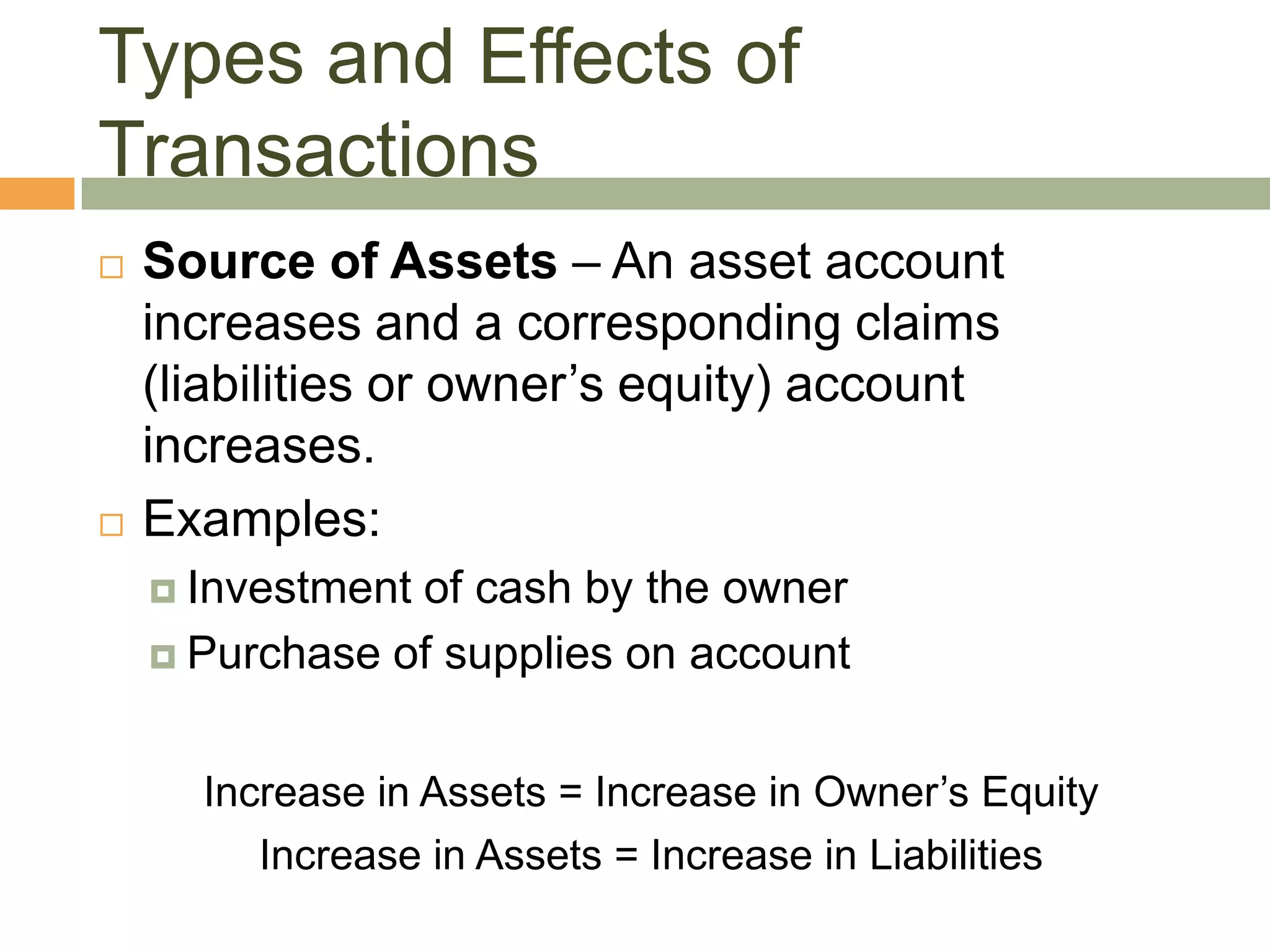 Types and Effects of Transactions

Source of Assets – An asset account increases and a corresponding claims (liabilities or owner's equity) account increases.

Examples:

Investment of cash by the owner

Purchase of supplies on account

Increase in Assets = Increase in Owner's Equity

Increase in Assets = Increase in Liabilities